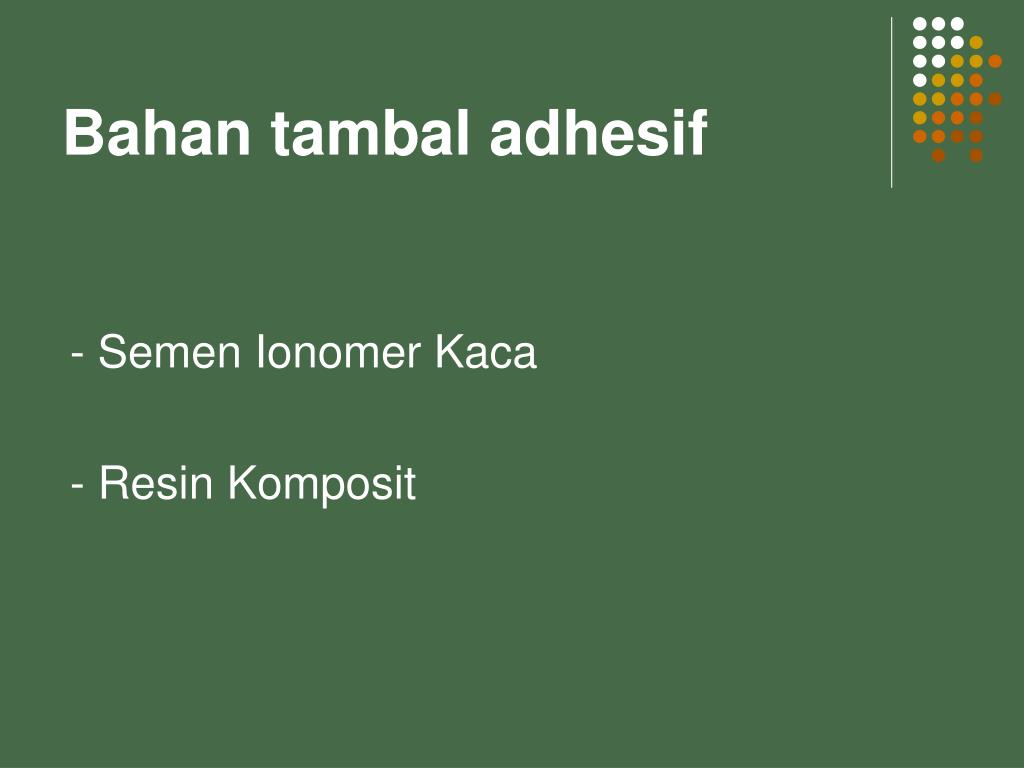 Bahan tambal adhesif

- Semen Ionomer Kaca

- Resin Komposit